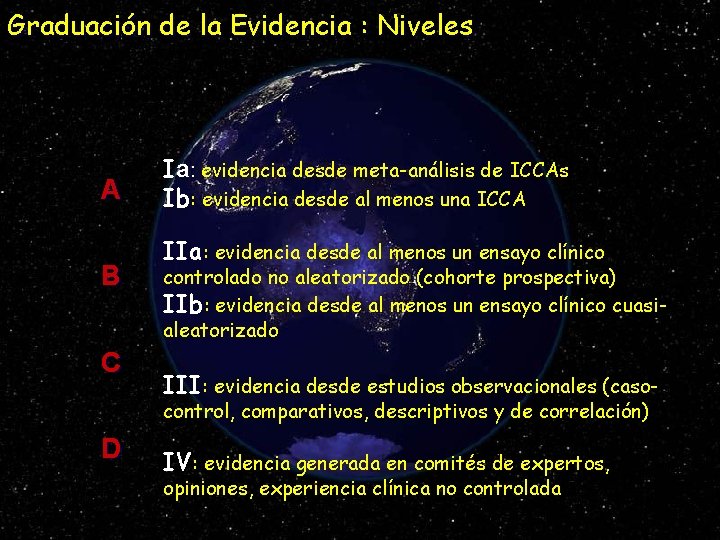 Graduación de la Evidencia : Niveles

A

Ia: evidencia desde meta-análisis de ICCAs
Ib: evidencia desde al menos una ICCA

B

IIa: evidencia desde al menos un ensayo clínico controlado no aleatorizado (cohorte prospectiva)
IIb: evidencia desde al menos un ensayo clínico cuasi-aleatorizado

C

III: evidencia desde estudios observacionales (caso-control, comparativos, descriptivos y de correlación)

D

IV: evidencia generada en comités de expertos, opiniones, experiencia clínica no controlada